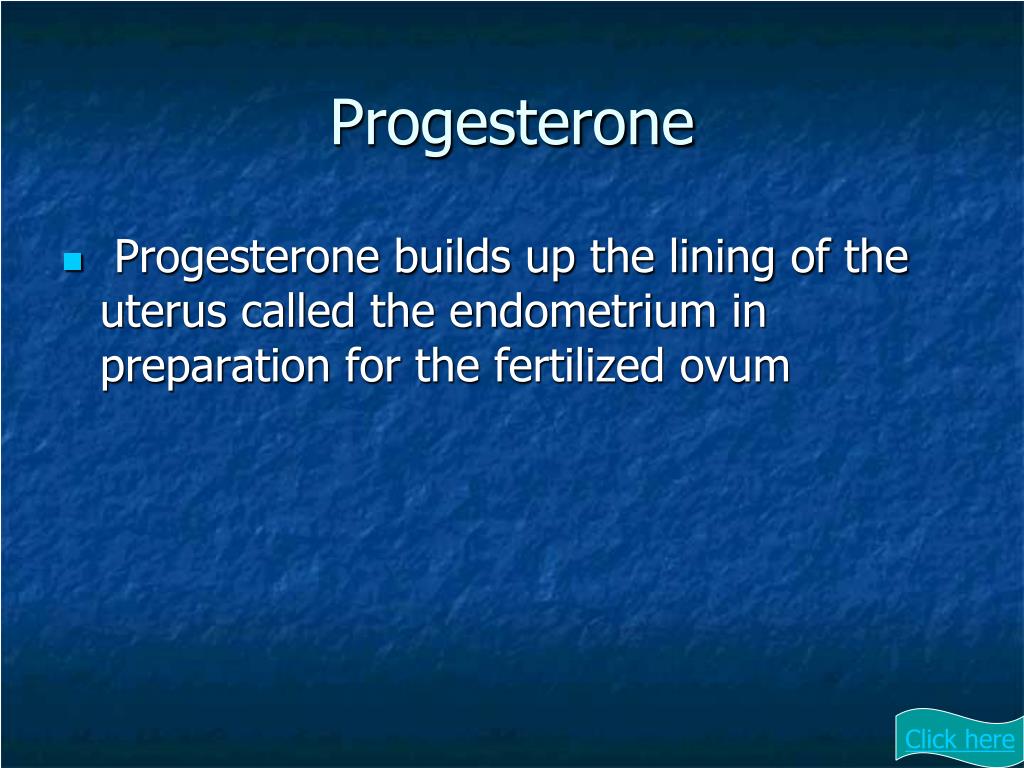 Progesterone

Progesterone builds up the lining of the uterus called the endometrium in preparation for the fertilized ovum

Click here